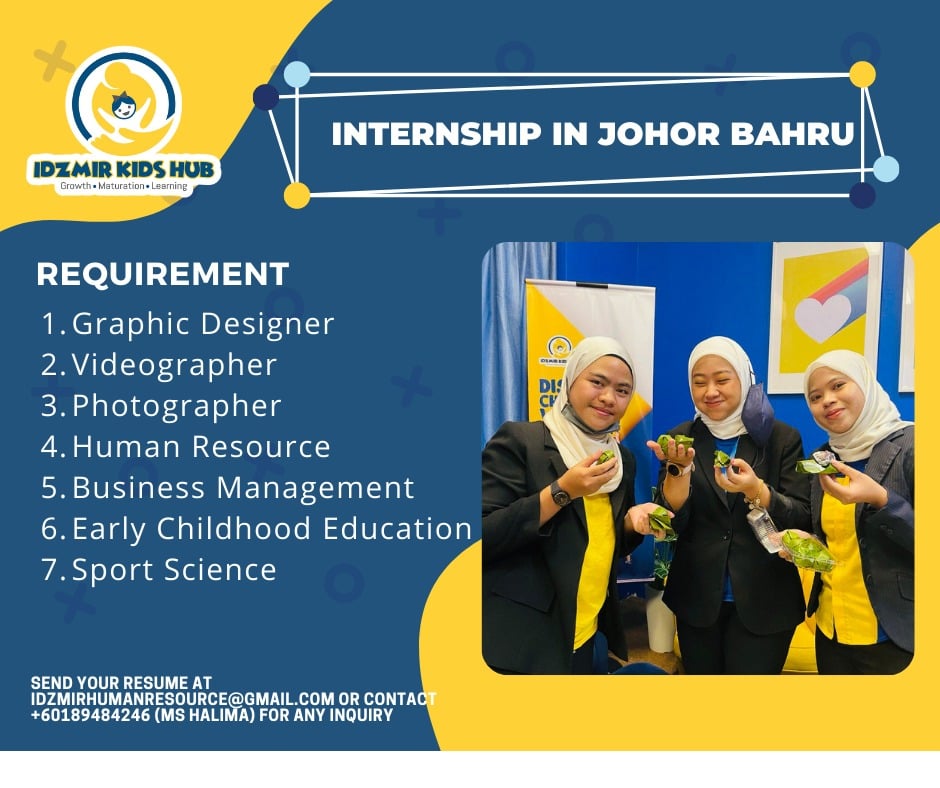 IDZMIR KIDS HUB
Growth • Maturation • Learning

INTERNSHIP IN JOHOR BAHRU

REQUIREMENT
1. Graphic Designer
2. Videographer
3. Photographer
4. Human Resource
5. Business Management
6. Early Childhood Education
7. Sport Science

SEND YOUR RESUME AT IDZMIRHUMANRESOURCE@GMAIL.COM OR CONTACT +60189484246 (MS HALIMA) FOR ANY INQUIRY